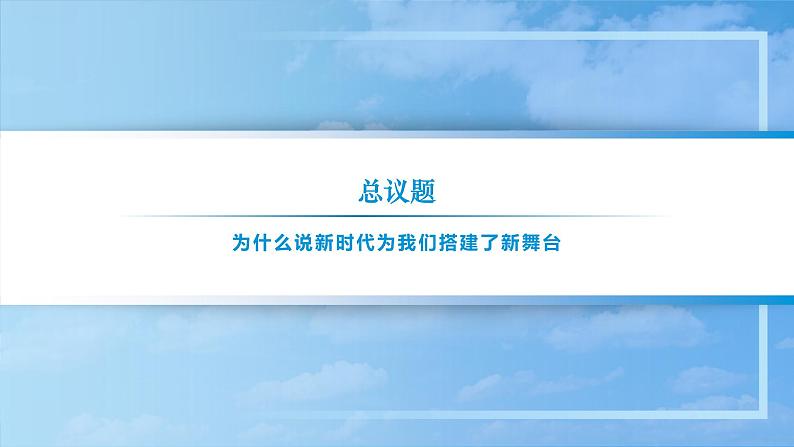 总议题

为什么说新时代为我们搭建了新舞台